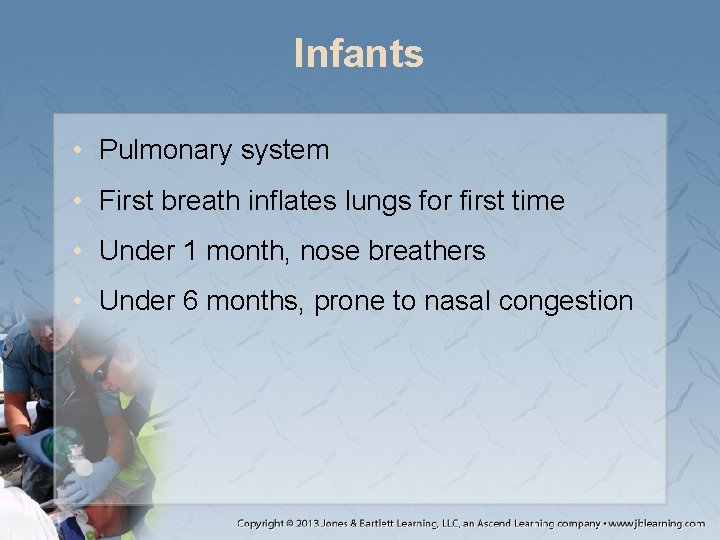 Infants

• Pulmonary system
• First breath inflates lungs for first time
• Under 1 month, nose breathers
• Under 6 months, prone to nasal congestion

Copyright © 2013 Jones & Bartlett Learning, LLC, an Ascend Learning company • www.jblearning.com